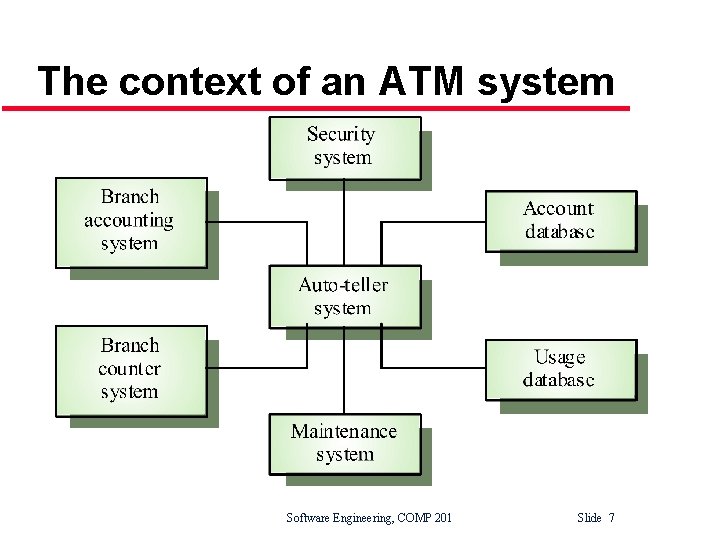 The context of an ATM system

Security system

Branch accounting system

Account database

Auto-teller system

Branch counter system

Usage database

Maintenance system

Software Engineering, COMP 201

Slide 7